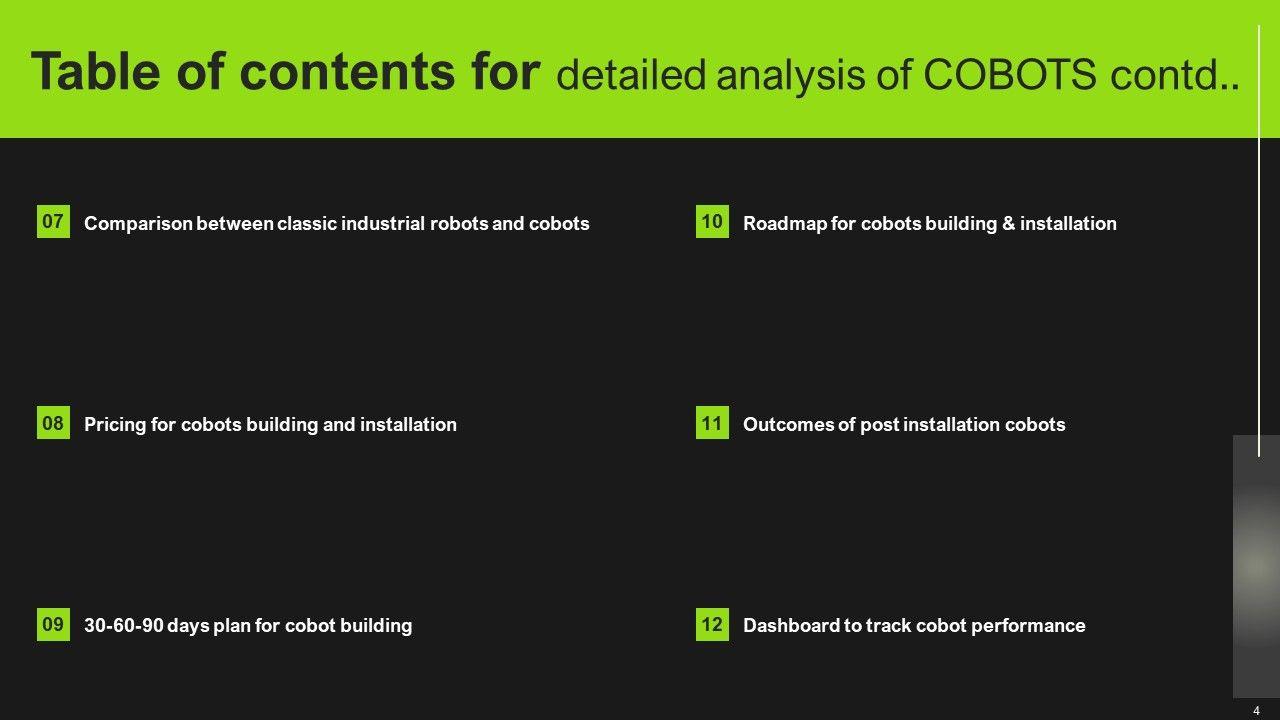 Table of contents for detailed analysis of COBOTS contd..

07 Comparison between classic industrial robots and cobots

08 Pricing for cobots building and installation

09 30-60-90 days plan for cobot building

10 Roadmap for cobots building & installation

11 Outcomes of post installation cobots

12 Dashboard to track cobot performance

4